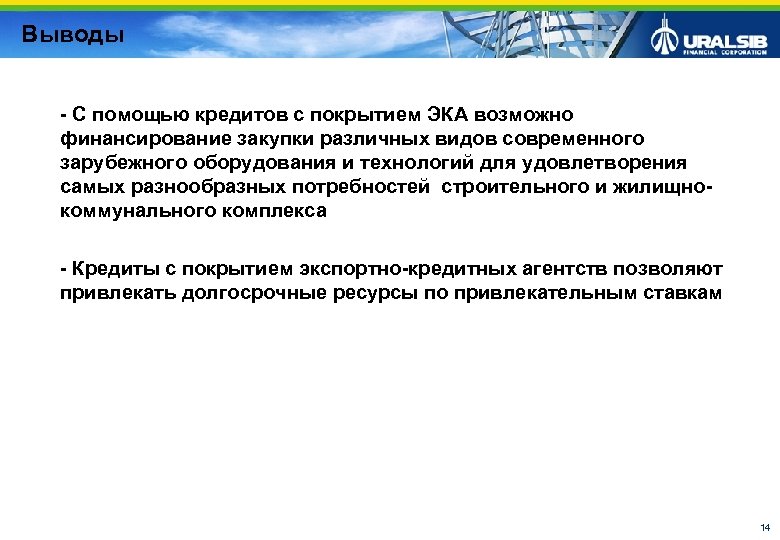 Выводы

URALSIB
FINANCIAL CORPORATION

- С помощью кредитов с покрытием ЭКА возможно финансирование закупки различных видов современного зарубежного оборудования и технологий для удовлетворения самых разнообразных потребностей строительного и жилищно-коммунального комплекса

- Кредиты с покрытием экспортно-кредитных агентств позволяют привлекать долгосрочные ресурсы по привлекательным ставкам

14